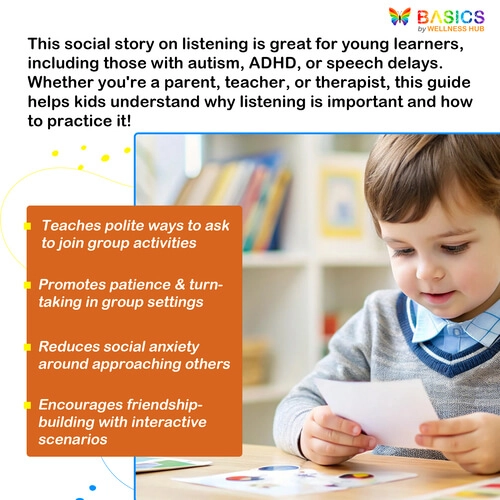 BASICS
by WELLNESS HUB

This social story on listening is great for young learners, including those with autism, ADHD, or speech delays. Whether you're a parent, teacher, or therapist, this guide helps kids understand why listening is important and how to practice it!

Teaches polite ways to ask to join group activities

Promotes patience & turn-taking in group settings

Reduces social anxiety around approaching others

Encourages friendship-building with interactive scenarios